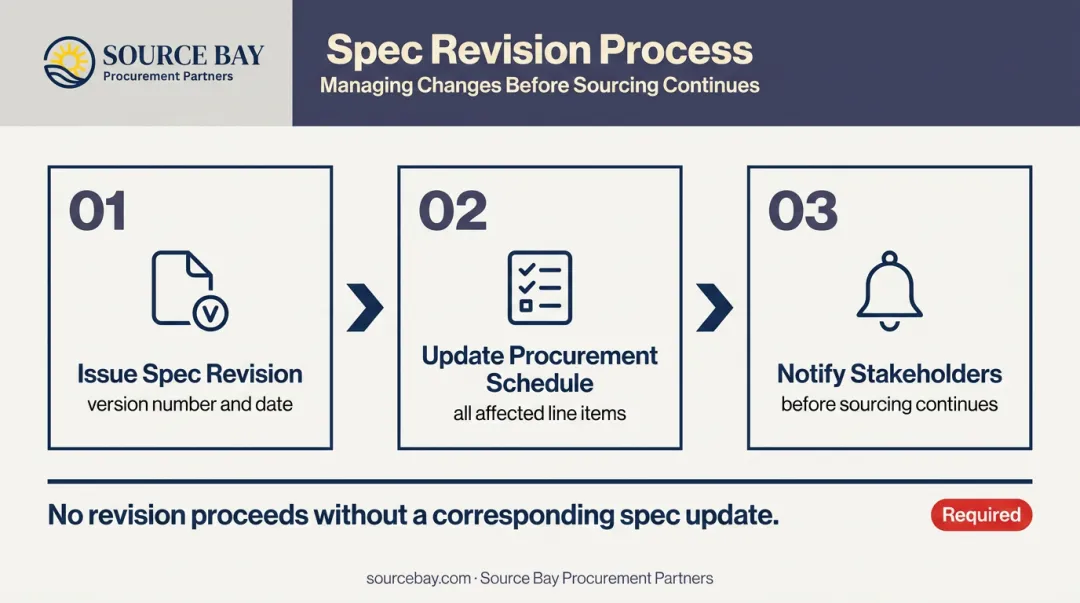 SOURCE BAY
Procurement Partners

Spec Revision Process
Managing Changes Before Sourcing Continues

01
Issue Spec Revision
version number and date

02
Update Procurement Schedule
all affected line items

03
Notify Stakeholders
before sourcing continues

No revision proceeds without a corresponding spec update.

Required

sourcebay.com · Source Bay Procurement Partners